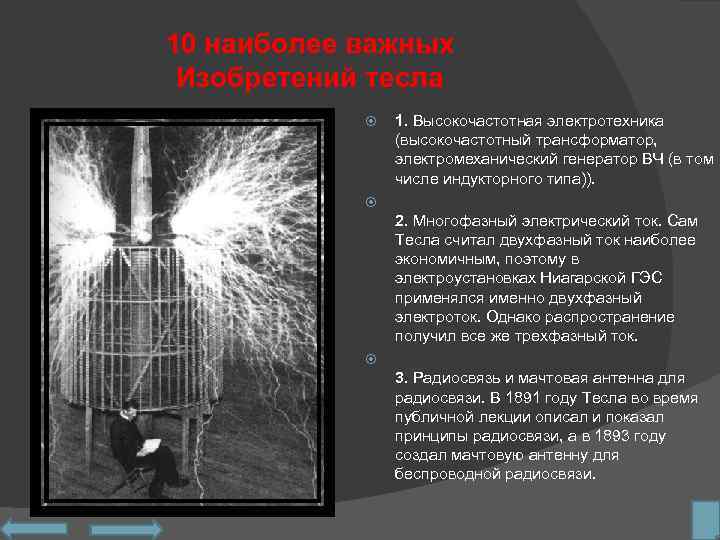 10 наиболее важных Изобретений тесла

1. Высокочастотная электротехника (высокочастотный трансформатор, электромеханический генератор ВЧ (в том числе индукторного типа)).

2. Многофазный электрический ток. Сам Тесла считал двухфазный ток наиболее экономичным, поэтому в электроустановках Ниагарской ГЭС применялся именно двухфазный электроток. Однако распространение получил все же трехфазный ток.

3. Радиосвязь и мачтовая антенна для радиосвязи. В 1891 году Тесла во время публичной лекции описал и показал принципы радиосвязи, а в 1893 году создал мачтовую антенну для беспроводной радиосвязи.